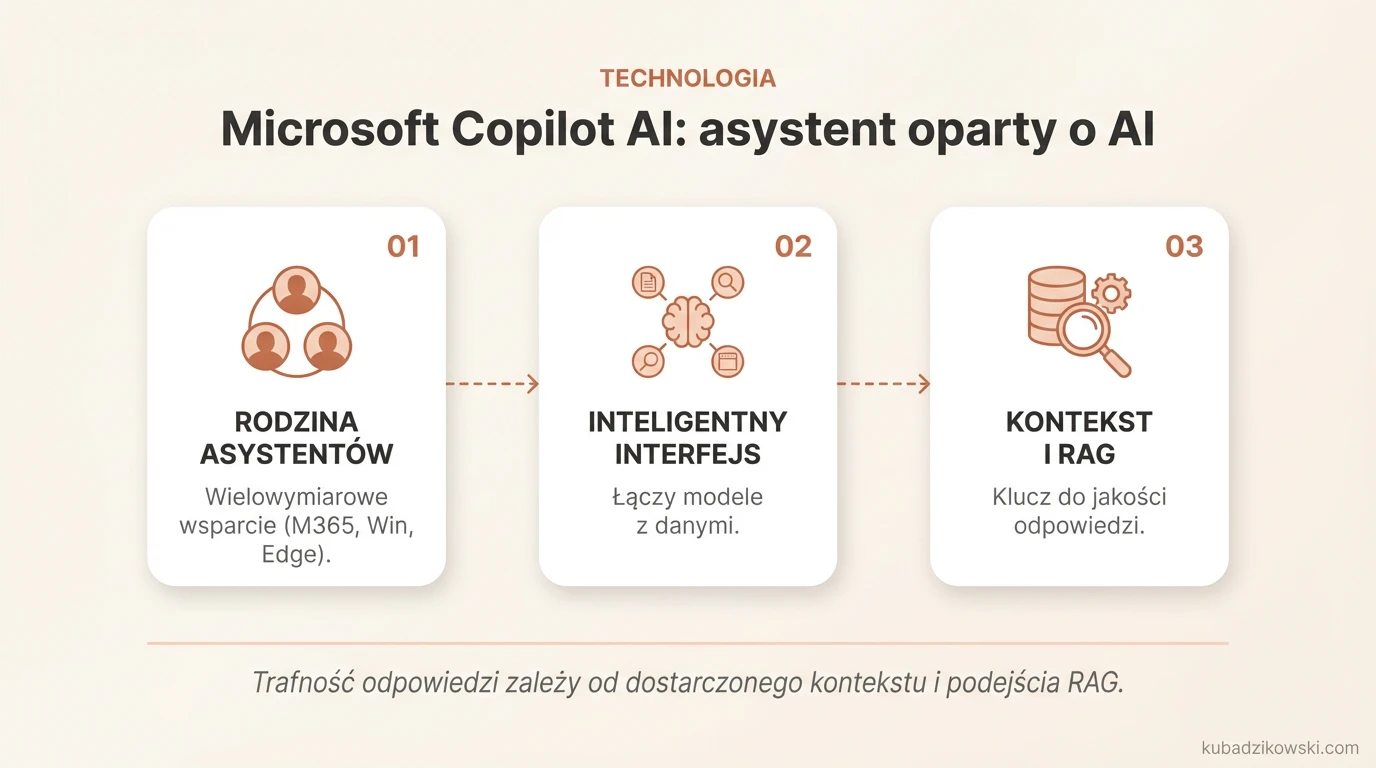 TECHNOLOGIA

Microsoft Copilot AI: asystent oparty o AI

01

RODZINA ASYSTENTÓW

Wielowymiarowe wsparcie (M365, Win, Edge).

02

INTELIGENTNY INTERFEJS

Łączy modele z danymi.

03

KONTEKST I RAG

Klucz do jakości odpowiedzi.

Trafność odpowiedzi zależy od dostarczonego kontekstu i podejścia RAG.

kubadzikowski.com